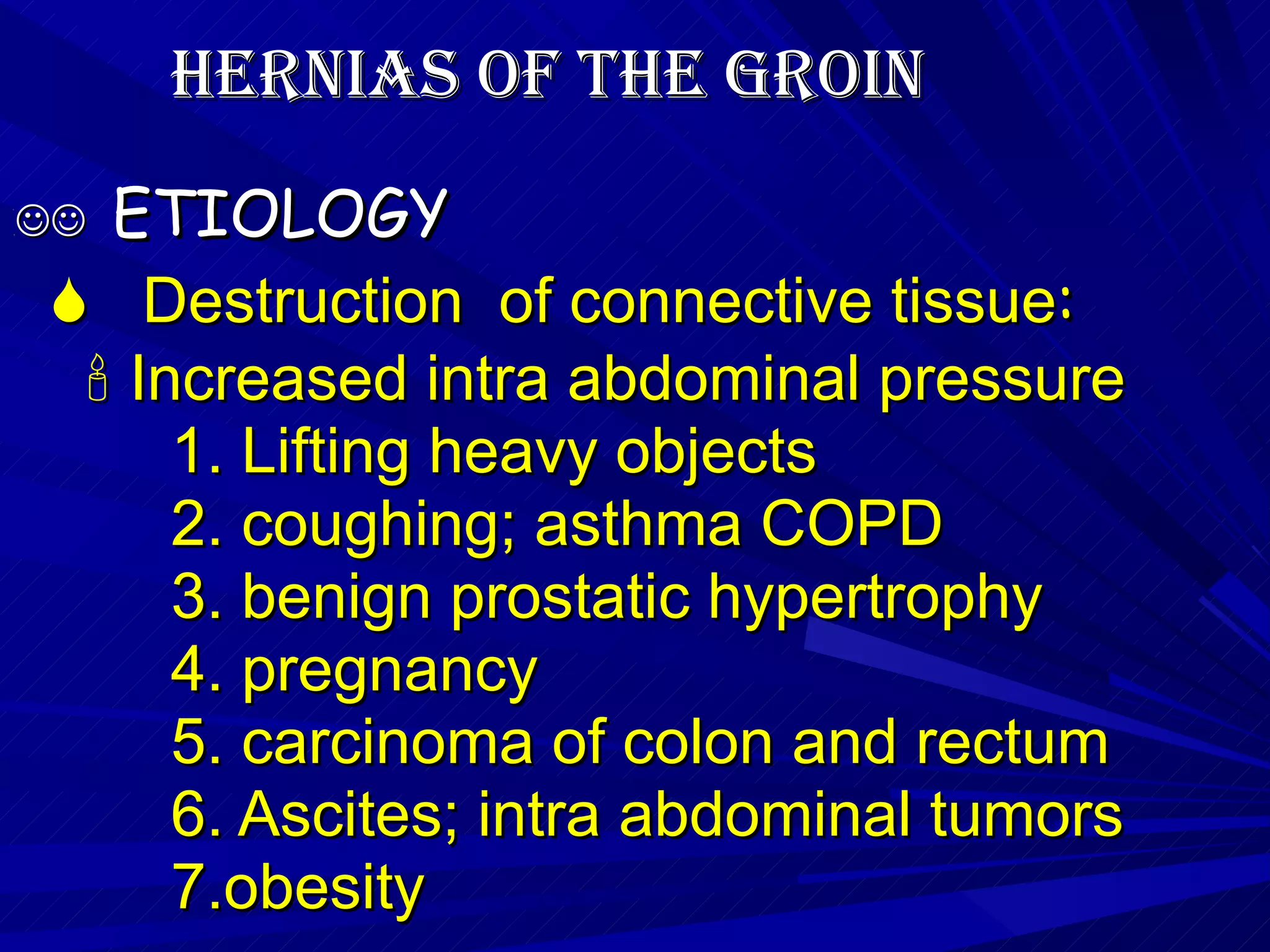 HERNIAS OF THE GROIN

☺☺ ETIOLOGY

Destruction of connective tissue:

Increased intra abdominal pressure

1. Lifting heavy objects
2. coughing; asthma COPD
3. benign prostatic hypertrophy
4. pregnancy
5. carcinoma of colon and rectum
6. Ascites; intra abdominal tumors
7.obesity